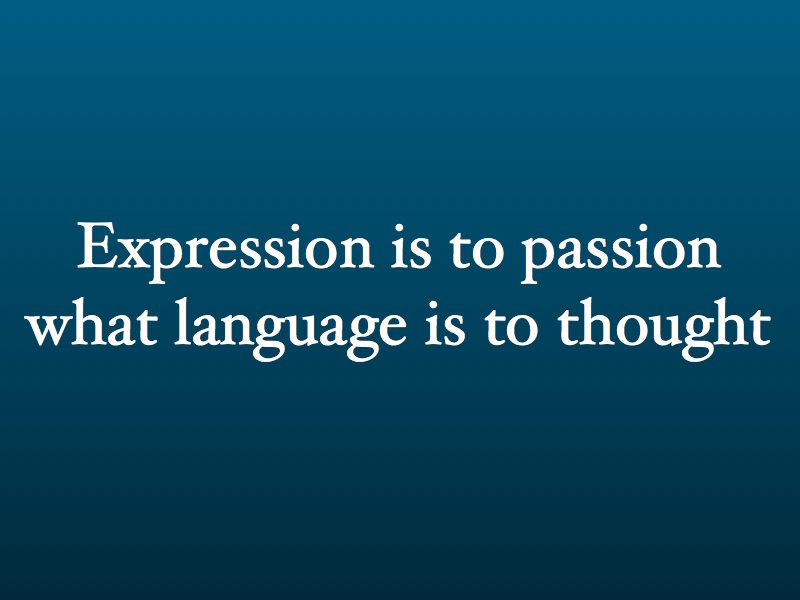 Expression is to passion what language is to thought